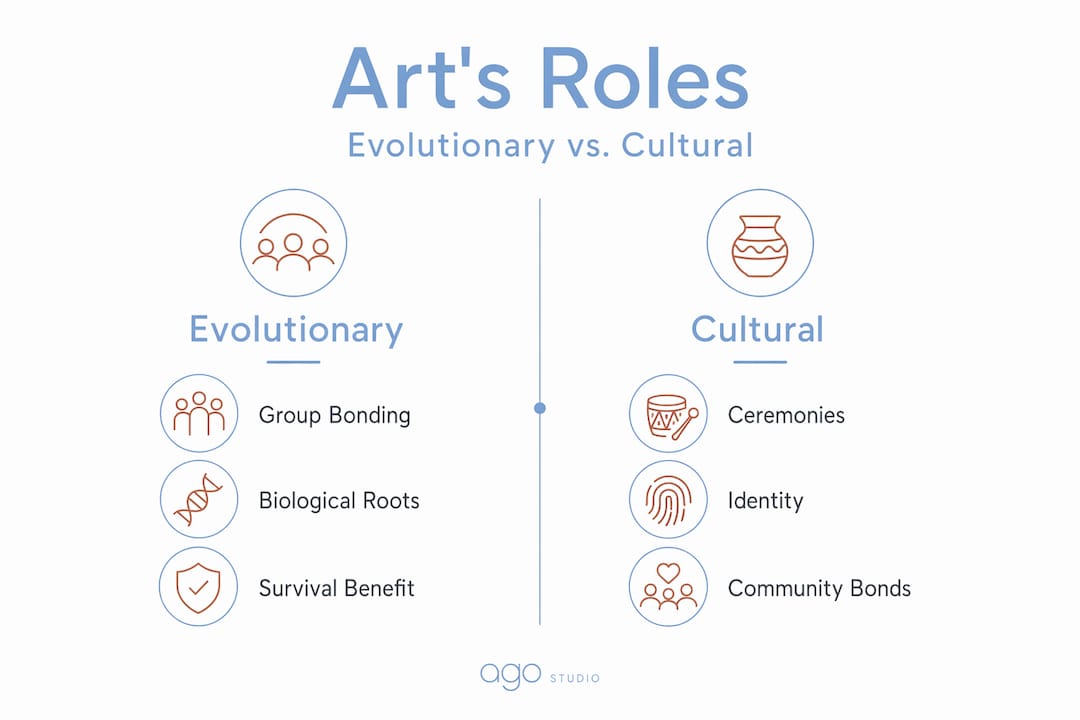 Art's Roles
Evolutionary vs. Cultural

Evolutionary

Group Bonding

Biological Roots

Survival Benefit

Cultural

Ceremonies

Identity

Community Bonds

ago STUDIO